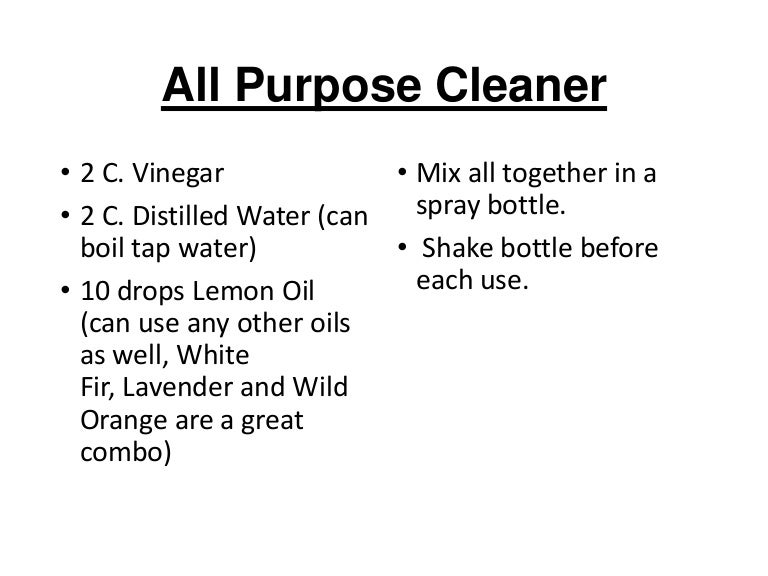 All Purpose Cleaner

• 2 C. Vinegar
• 2 C. Distilled Water (can boil tap water)
• 10 drops Lemon Oil (can use any other oils as well, White Fir, Lavender and Wild Orange are a great combo)

• Mix all together in a spray bottle.
• Shake bottle before each use.